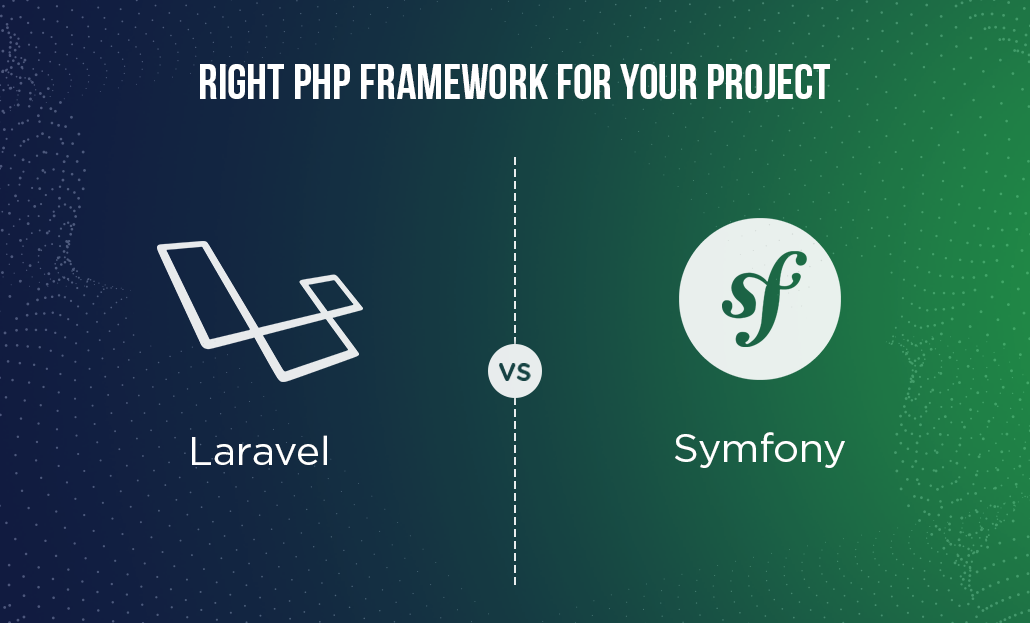 RIGHT PHP FRAMEWORK FOR YOUR PROJECT

Laravel

VS

sf

Symfony